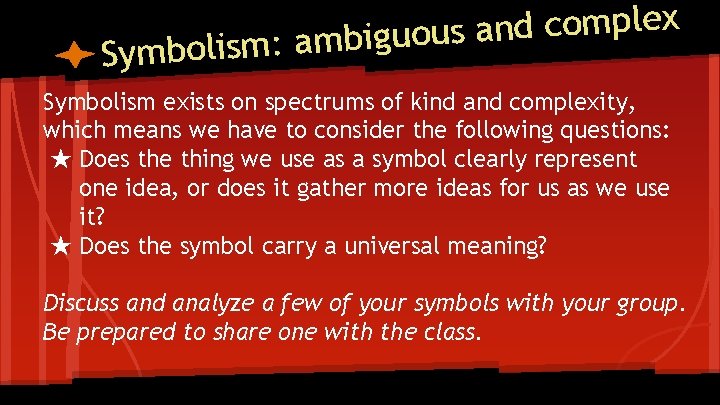 Symbolism: ambiguous and complex

Symbolism exists on spectrums of kind and complexity, which means we have to consider the following questions:
★ Does the thing we use as a symbol clearly represent one idea, or does it gather more ideas for us as we use it?
★ Does the symbol carry a universal meaning?

Discuss and analyze a few of your symbols with your group. Be prepared to share one with the class.